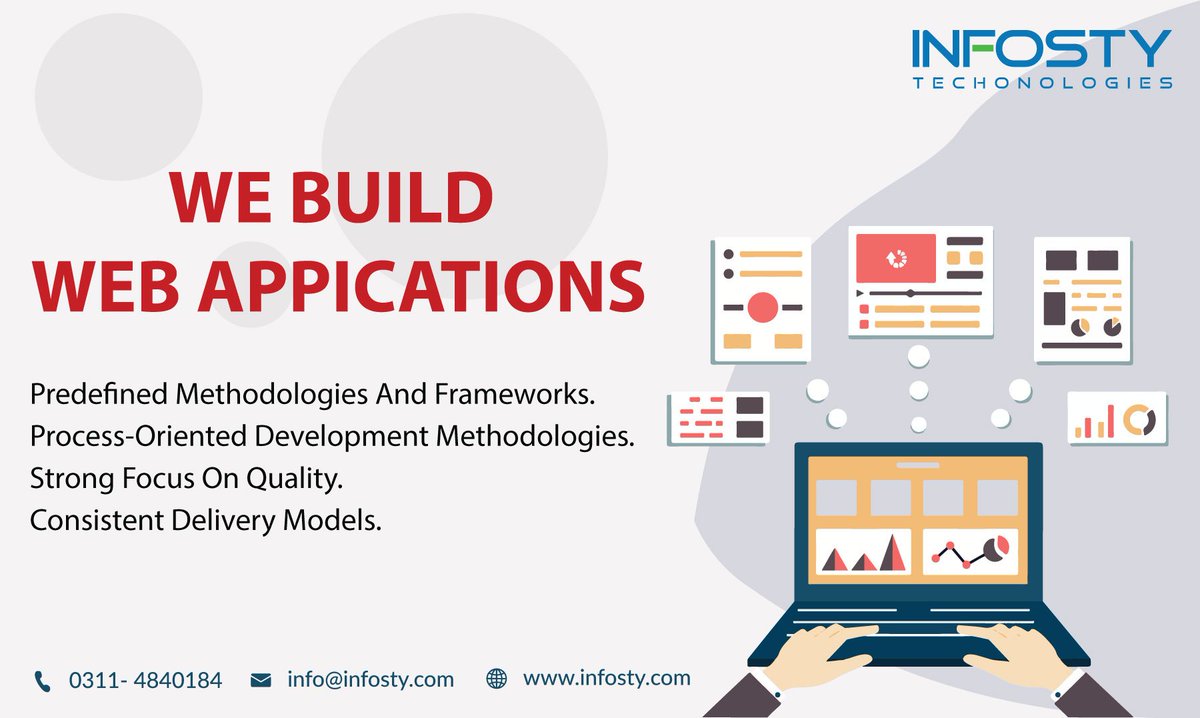 INFOSTY
TECHONOLOGIES

WE BUILD
WEB APPICATIONS

Predefined Methodologies And Frameworks.
Process-Oriented Development Methodologies.
Strong Focus On Quality.
Consistent Delivery Models.

0311- 4840184 info@infosty.com www.infosty.com